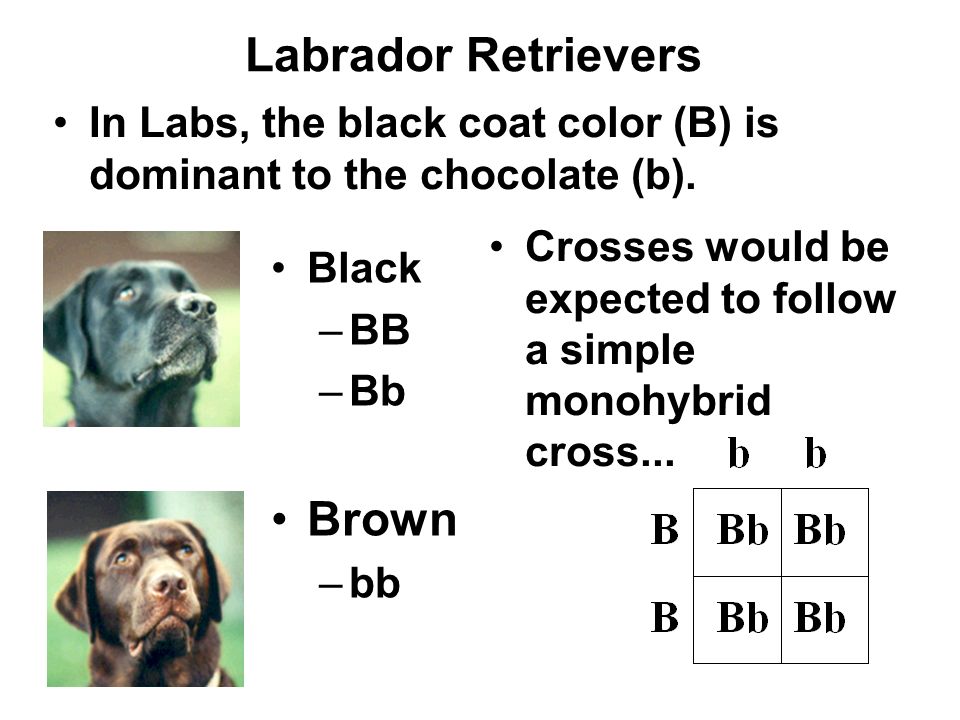 Labrador Retrievers

• In Labs, the black coat color (B) is dominant to the chocolate (b).

• Black
– BB
– Bb

• Brown
– bb

• Crosses would be expected to follow a simple monohybrid cross...

| | b | b |
|---|---|---|
| B | Bb | Bb |
| B | Bb | Bb |